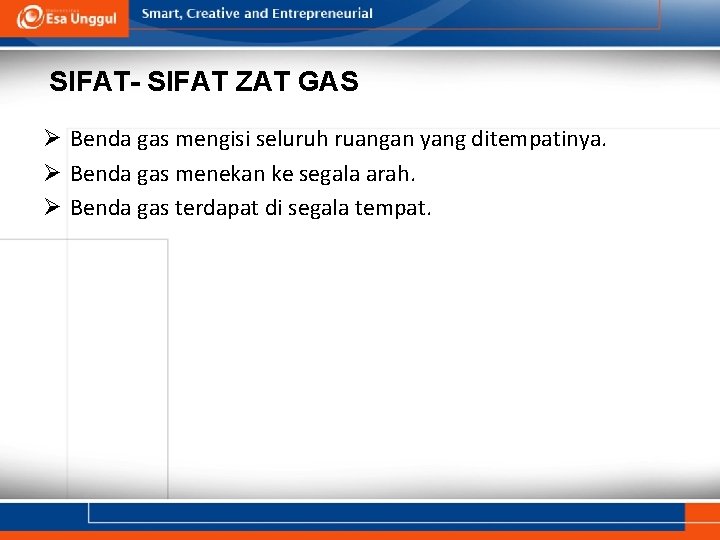 Esa Unggul

Smart, Creative and Entrepreneurial

SIFAT- SIFAT ZAT GAS

➢ Benda gas mengisi seluruh ruangan yang ditempatinya.
➢ Benda gas menekan ke segala arah.
➢ Benda gas terdapat di segala tempat.